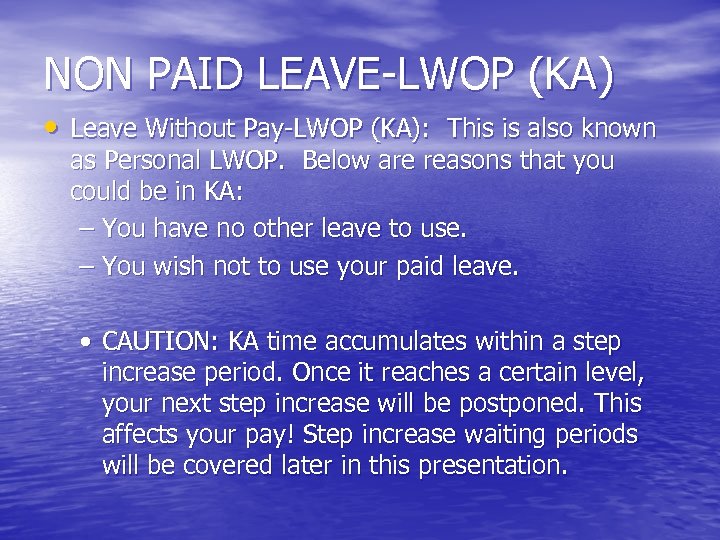 NON PAID LEAVE-LWOP (KA)

• Leave Without Pay-LWOP (KA): This is also known as Personal LWOP. Below are reasons that you could be in KA:
– You have no other leave to use.
– You wish not to use your paid leave.

• CAUTION: KA time accumulates within a step increase period. Once it reaches a certain level, your next step increase will be postponed. This affects your pay! Step increase waiting periods will be covered later in this presentation.